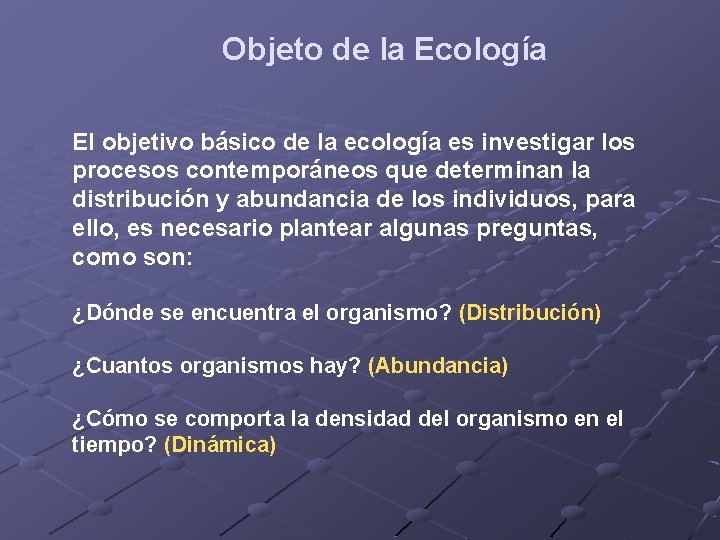 Objeto de la Ecología

El objetivo básico de la ecología es investigar los procesos contemporáneos que determinan la distribución y abundancia de los individuos, para ello, es necesario plantear algunas preguntas, como son:

¿Dónde se encuentra el organismo? (Distribución)

¿Cuantos organismos hay? (Abundancia)

¿Cómo se comporta la densidad del organismo en el tiempo? (Dinámica)